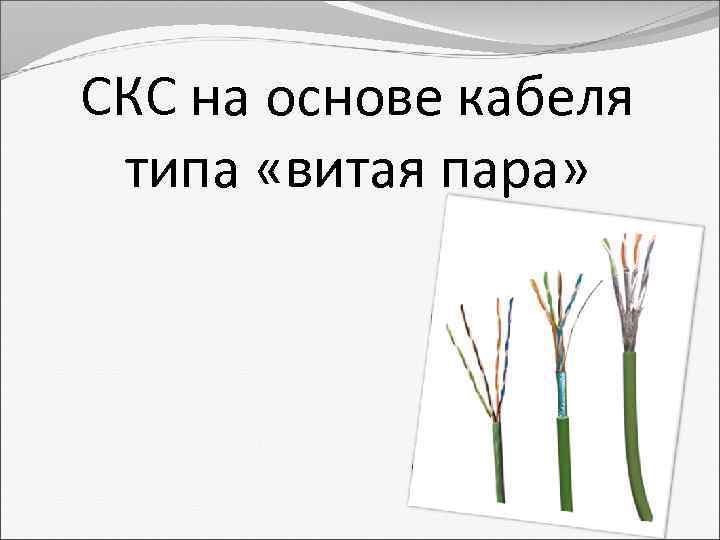 СКС на основе кабеля типа «витая пара»